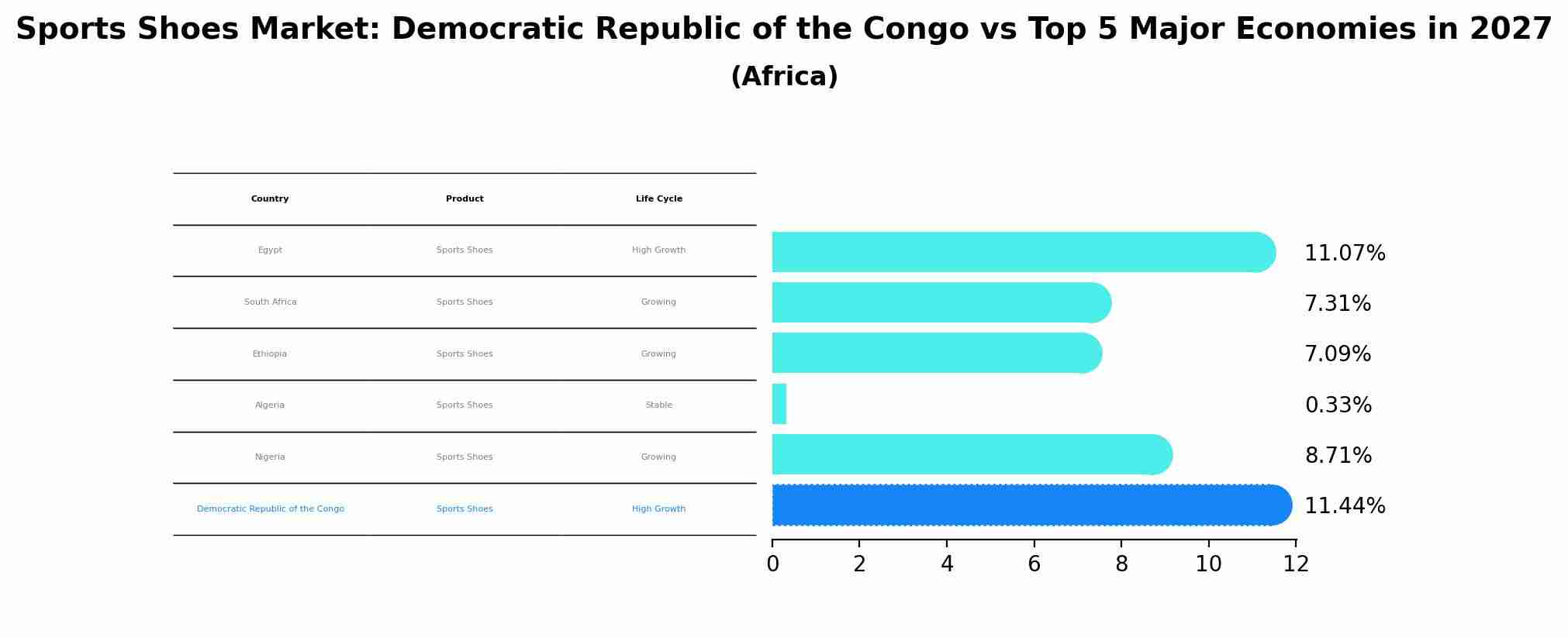 Sports Shoes Market: Democratic Republic of the Congo vs Top 5 Major Economies in 2027
(Africa)

| Country | Product | Life Cycle |
|---|---|---|
| Egypt | Sports Shoes | High Growth |
| South Africa | Sports Shoes | Growing |
| Ethiopia | Sports Shoes | Growing |
| Algeria | Sports Shoes | Stable |
| Nigeria | Sports Shoes | Growing |
| Democratic Republic of the Congo | Sports Shoes | High Growth |

11.07%
7.31%
7.09%
0.33%
8.71%
11.44%

0 2 4 6 8 10 12